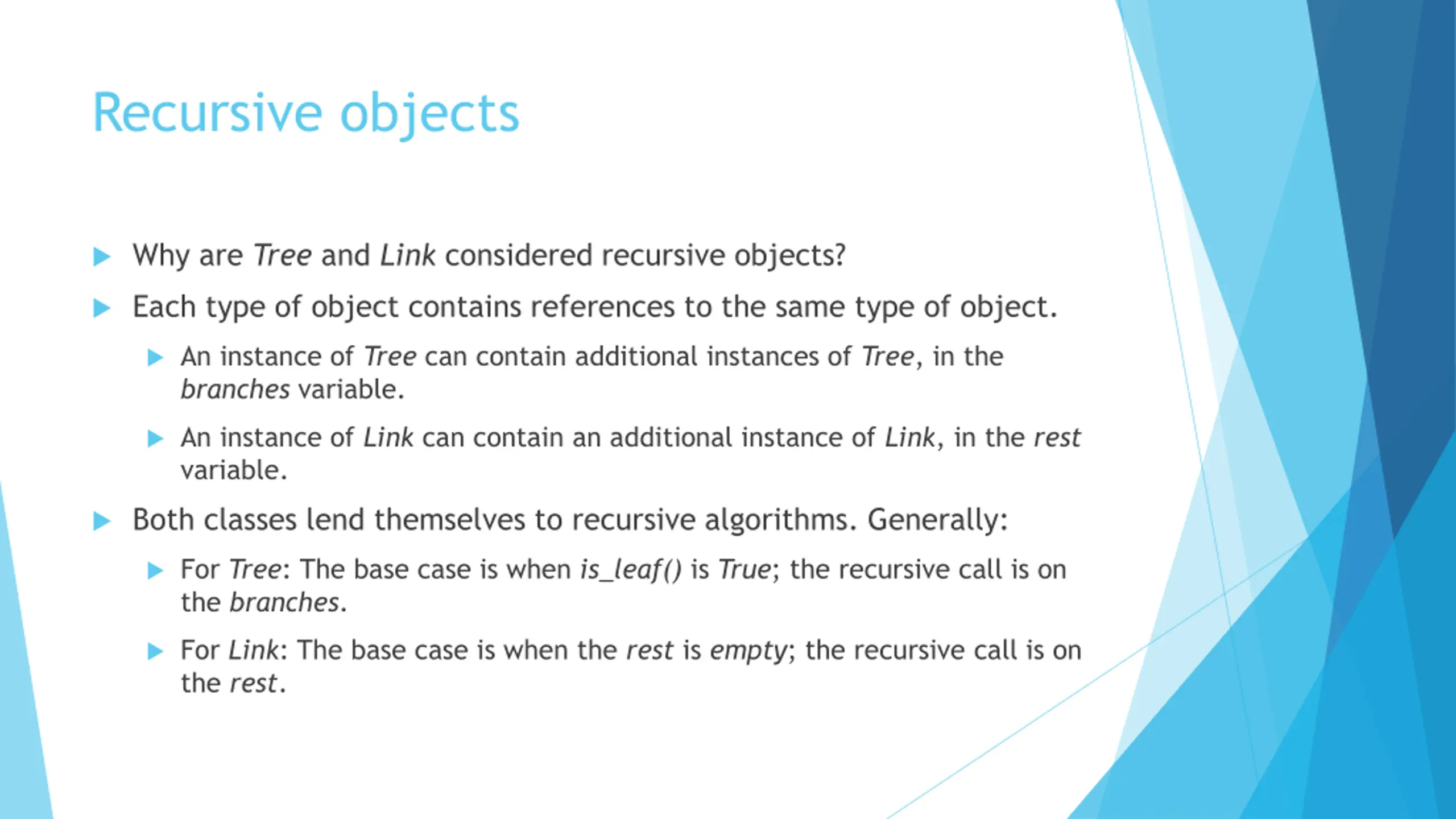 Recursive objects

Why are Tree and Link considered recursive objects?

Each type of object contains references to the same type of object.

An instance of Tree can contain additional instances of Tree, in the branches variable.

An instance of Link can contain an additional instance of Link, in the rest variable.

Both classes lend themselves to recursive algorithms. Generally:

For Tree: The base case is when is_leaf() is True; the recursive call is on the branches.

For Link: The base case is when the rest is empty; the recursive call is on the rest.